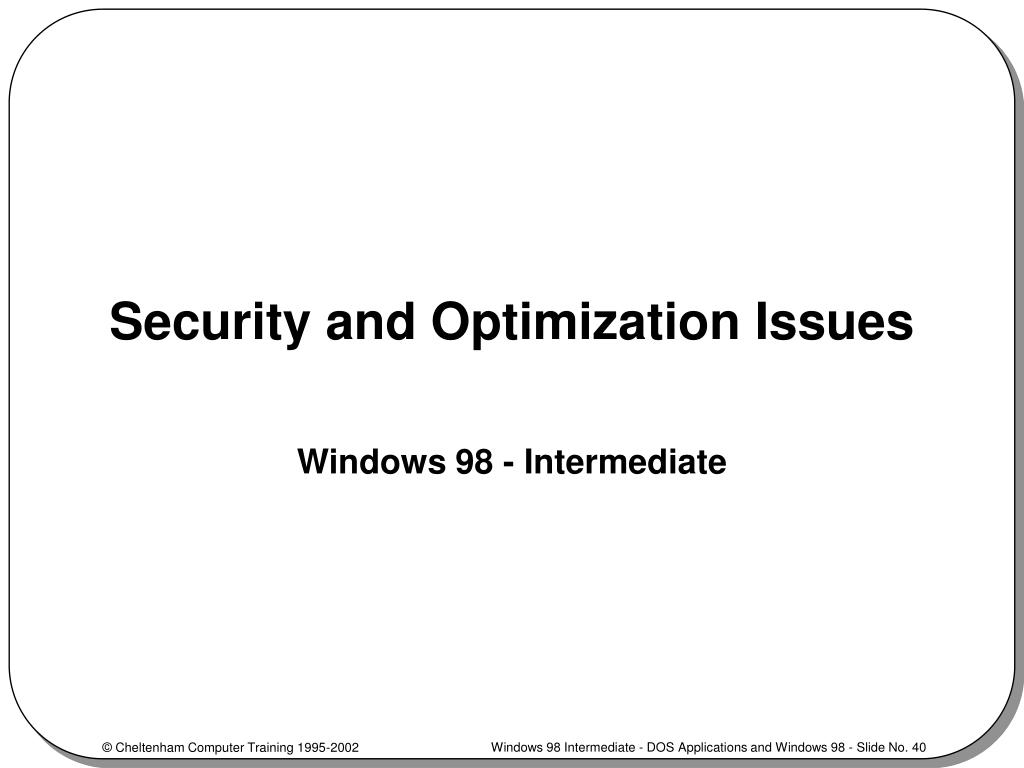 Security and Optimization Issues

Windows 98 - Intermediate

© Cheltenham Computer Training 1995-2002

Windows 98 Intermediate - DOS Applications and Windows 98 - Slide No. 40